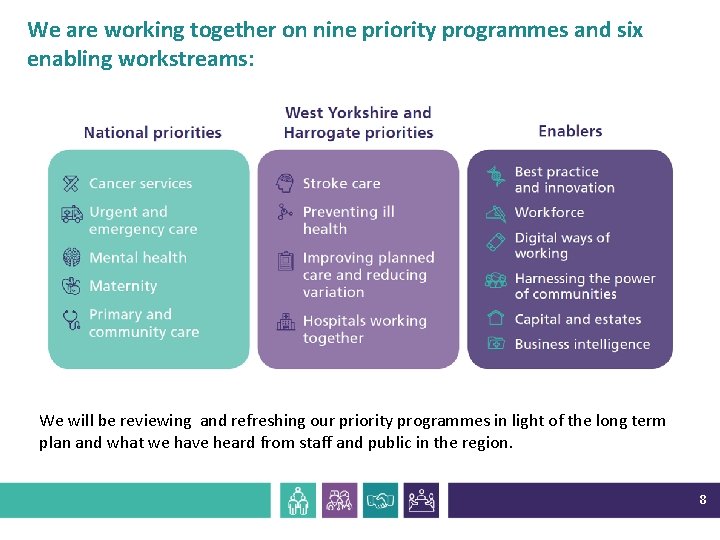 We are working together on nine priority programmes and six enabling workstreams:

National priorities

Cancer services
Urgent and emergency care
Mental health
Maternity
Primary and community care

West Yorkshire and Harrogate priorities

Stroke care
Preventing ill health
Improving planned care and reducing variation
Hospitals working together

Enablers

Best practice and innovation
Workforce
Digital ways of working
Harnessing the power of communities
Capital and estates
Business intelligence

We will be reviewing and refreshing our priority programmes in light of the long term plan and what we have heard from staff and public in the region.

8